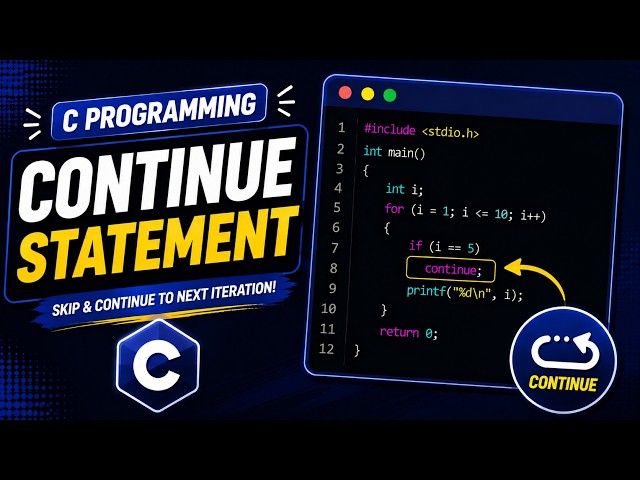 C PROGRAMMING

CONTINUE STATEMENT

SKIP & CONTINUE TO NEXT ITERATION!

C

1 #include <stdio.h>
2 int main()
3 {
4 int i;
5 for (i = 1; i <= 10; i++)
6 {
7 if (i == 5)
8 continue;
9 printf("%d\n", i);
10 }
11 return 0;
12 }

CONTINUE